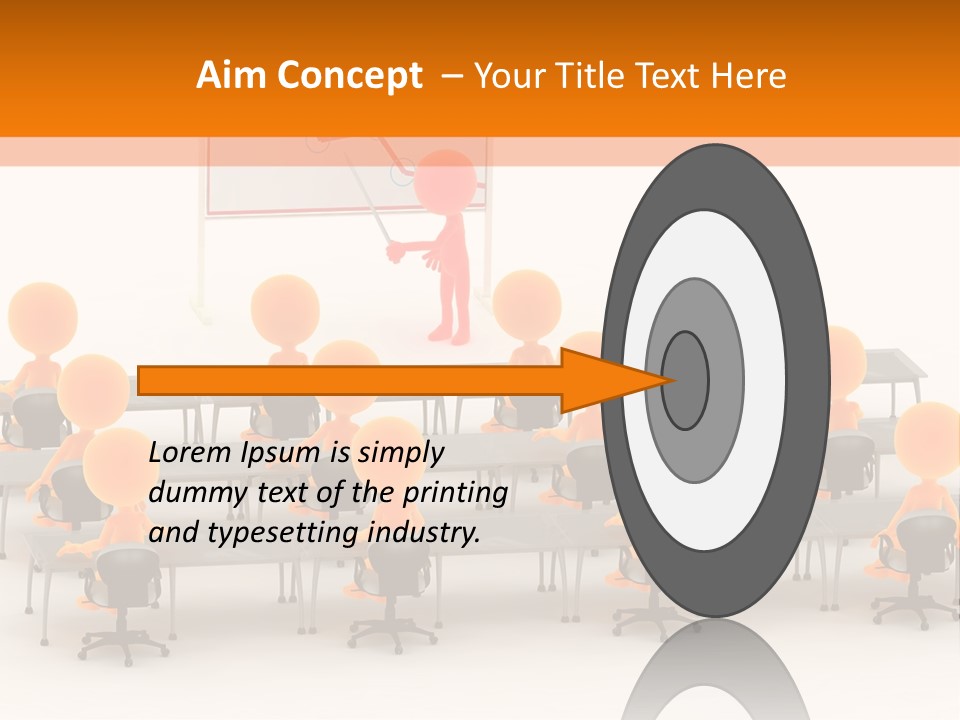 Aim Concept – Your Title Text Here

Lorem Ipsum is simply dummy text of the printing and typesetting industry.